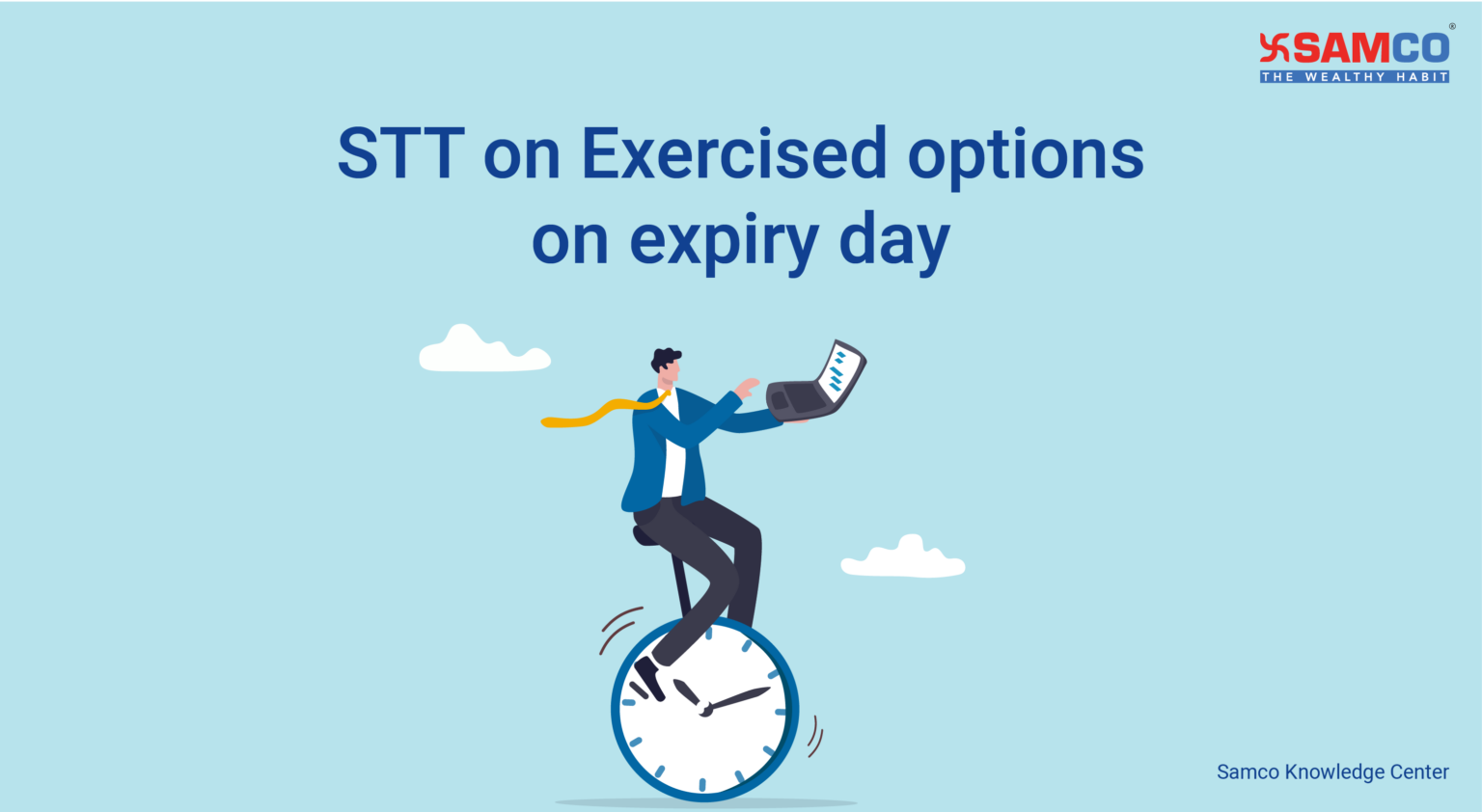 SAMCO®
THE WEALTHY HABIT

STT on Exercised options on expiry day

Samco Knowledge Center